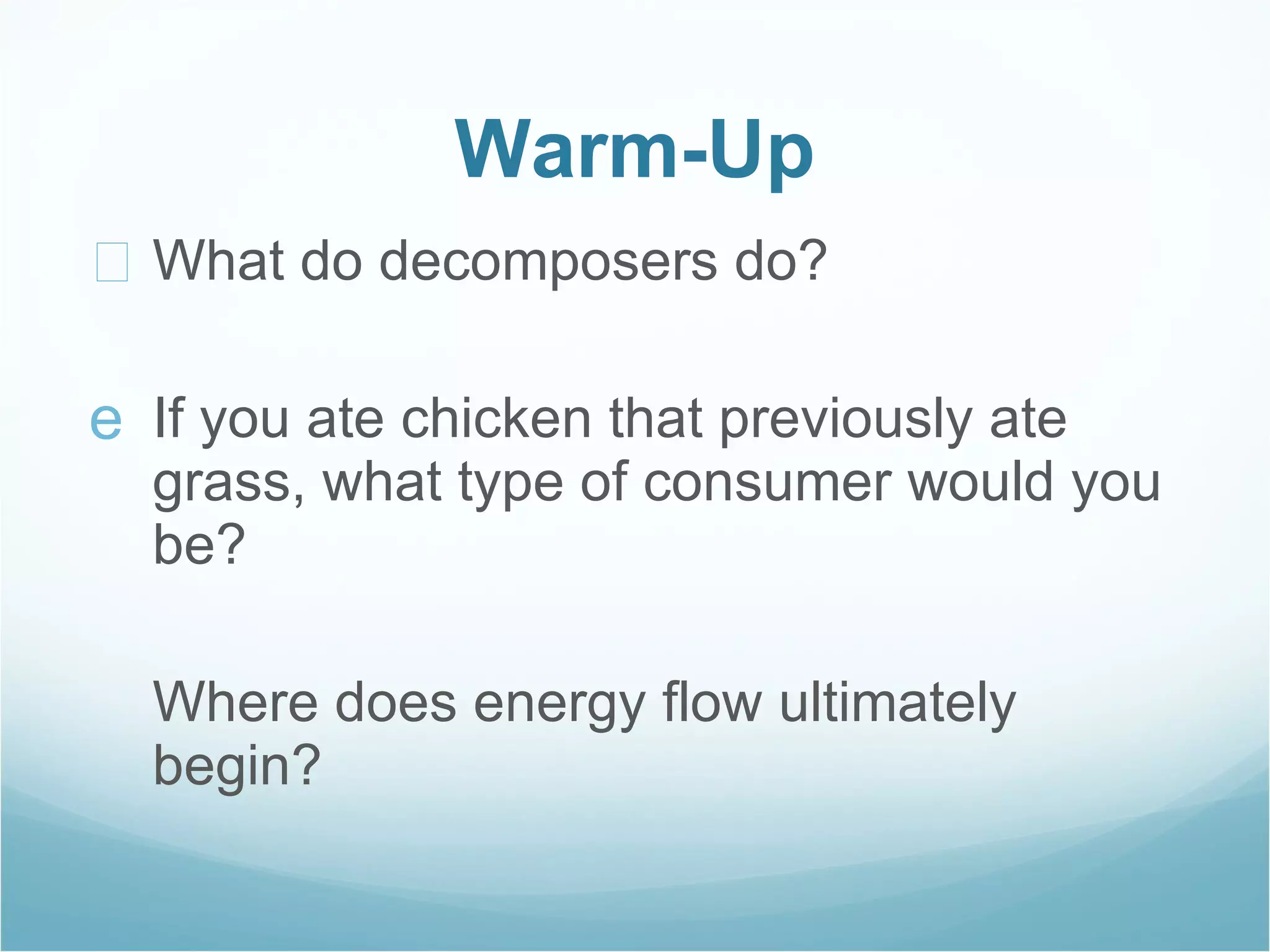 Warm-Up

What do decomposers do?

e If you ate chicken that previously ate grass, what type of consumer would you be?

Where does energy flow ultimately begin?